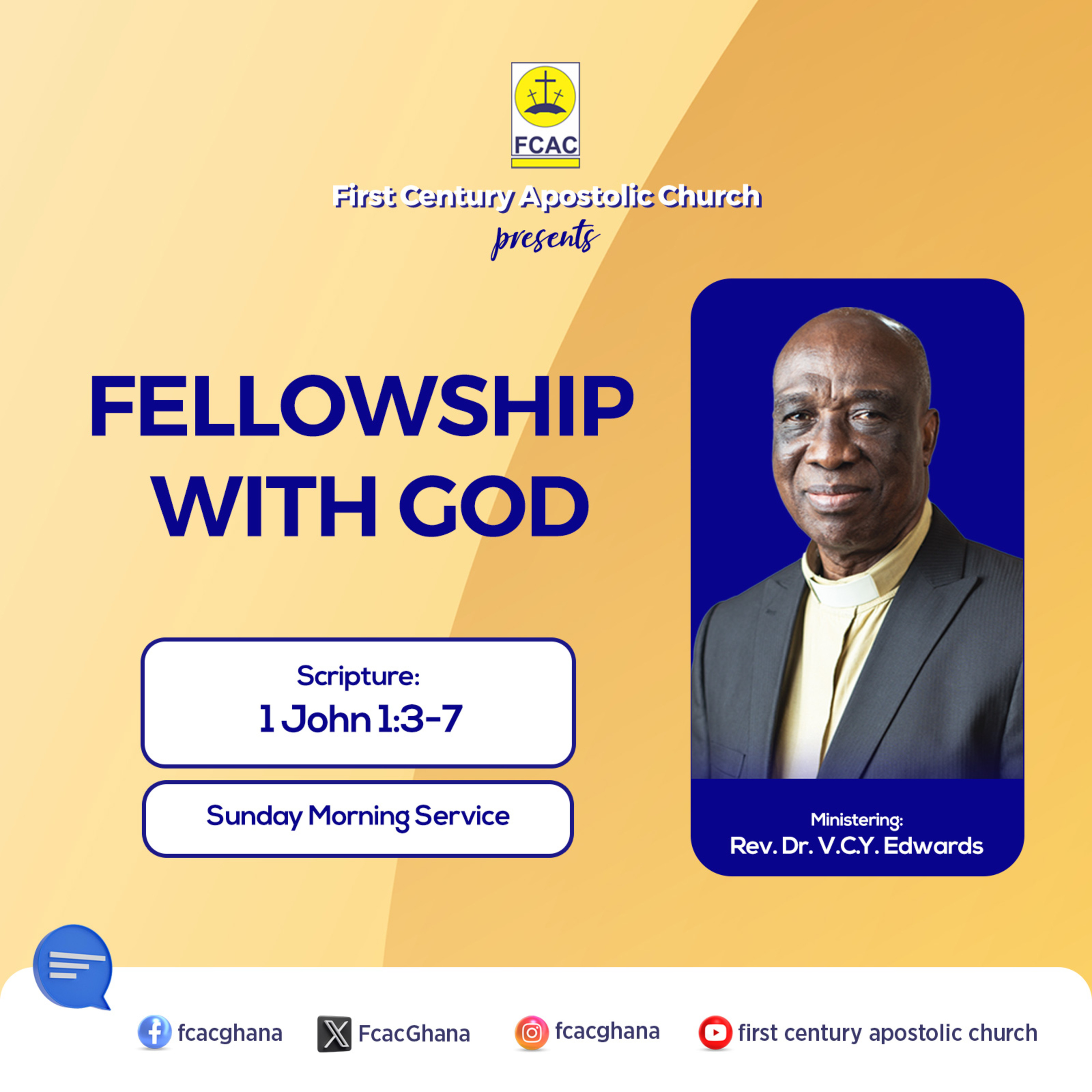 FCAC

First Century Apostolic Church
presents

FELLOWSHIP WITH GOD

Scripture:
1 John 1:3-7

Sunday Morning Service

Ministering:
Rev. Dr. V.C.Y. Edwards

fcacghana FcacGhana fcacghana first century apostolic church